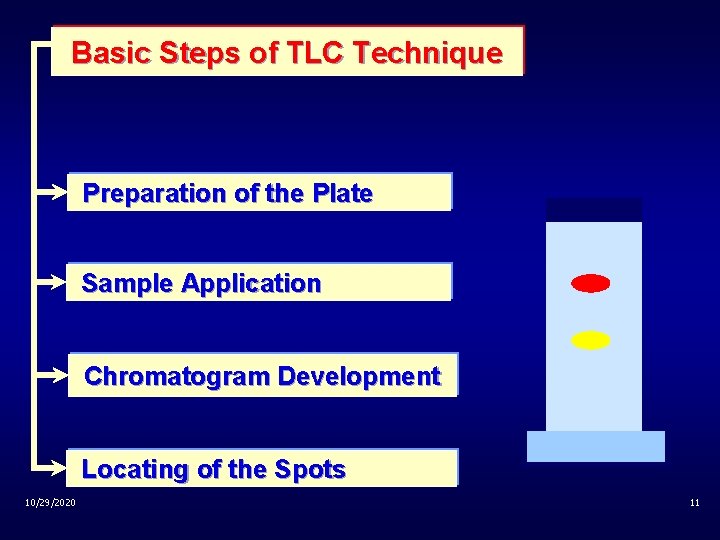 Basic Steps of TLC Technique

Preparation of the Plate

Sample Application

Chromatogram Development

Locating of the Spots

10/29/2020

11